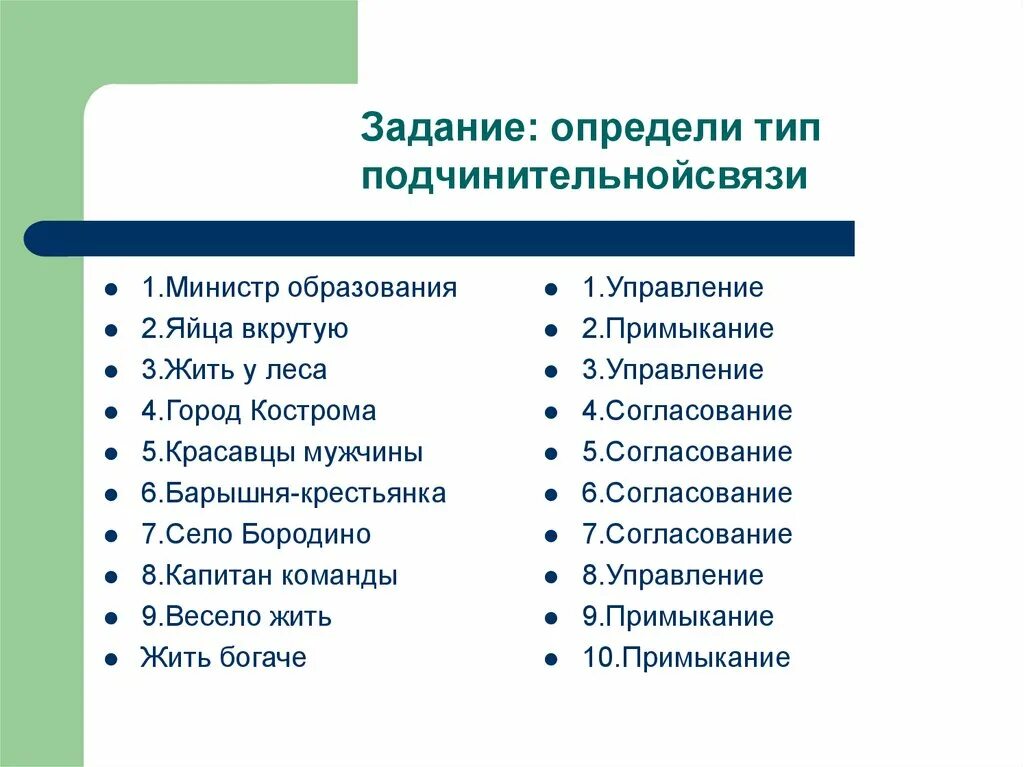 Задание: определи тип подчинительнойсвязи

- 1.Министр образования
- 2.Яйца вкрутую
- 3.Жить у леса
- 4.Город Кострома
- 5.Красавцы мужчины
- 6.Барышня-крестьянка
- 7.Село Бородино
- 8.Капитан команды
- 9.Весело жить
- Жить богаче

- 1.Управление
- 2.Примыкание
- 3.Управление
- 4.Согласование
- 5.Согласование
- 6.Согласование
- 7.Согласование
- 8.Управление
- 9.Примыкание
- 10.Примыкание